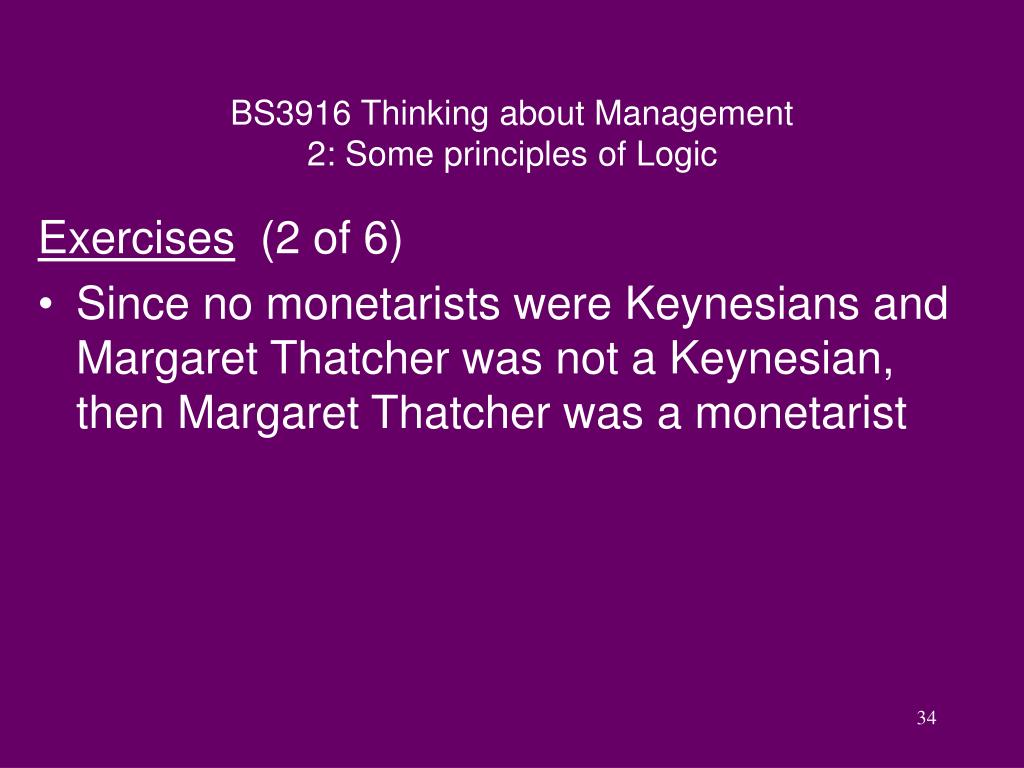 BS3916 Thinking about Management
2: Some principles of Logic

Exercises (2 of 6)

• Since no monetarists were Keynesians and Margaret Thatcher was not a Keynesian, then Margaret Thatcher was a monetarist

34